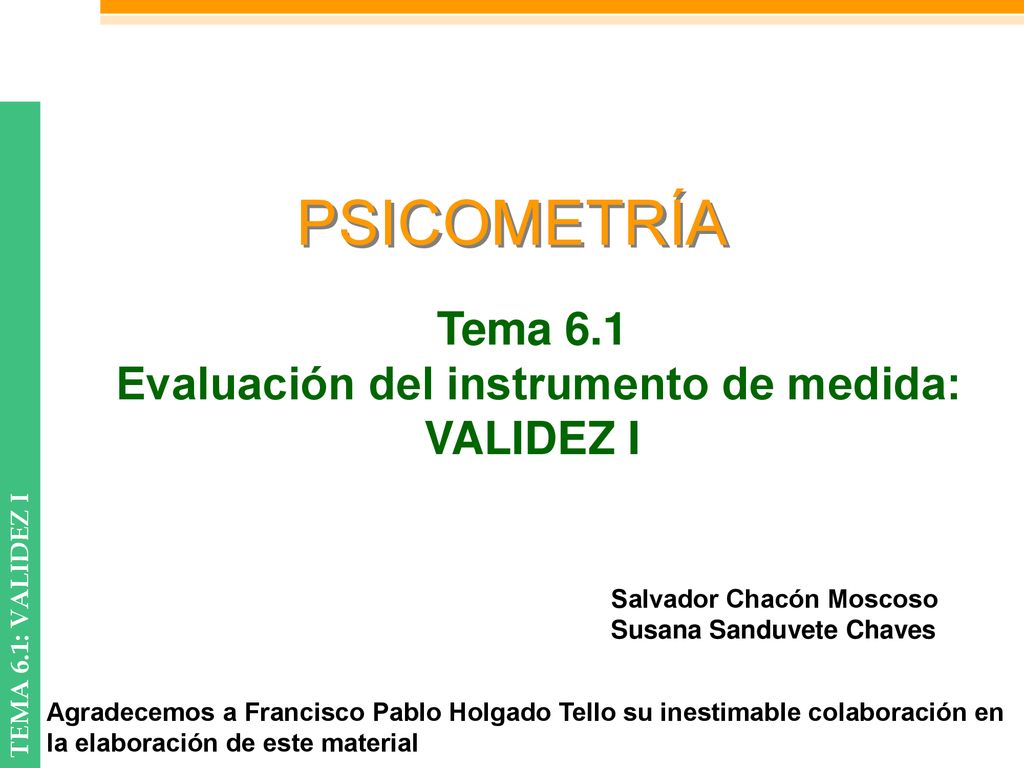 PSICOMETRÍA

Tema 6.1
Evaluación del instrumento de medida:
VALIDEZ I

Salvador Chacón Moscoso
Susana Sanduvete Chaves

Agradecemos a Francisco Pablo Holgado Tello su inestimable colaboración en la elaboración de este material

TEMA 6.1: VALIDEZ I